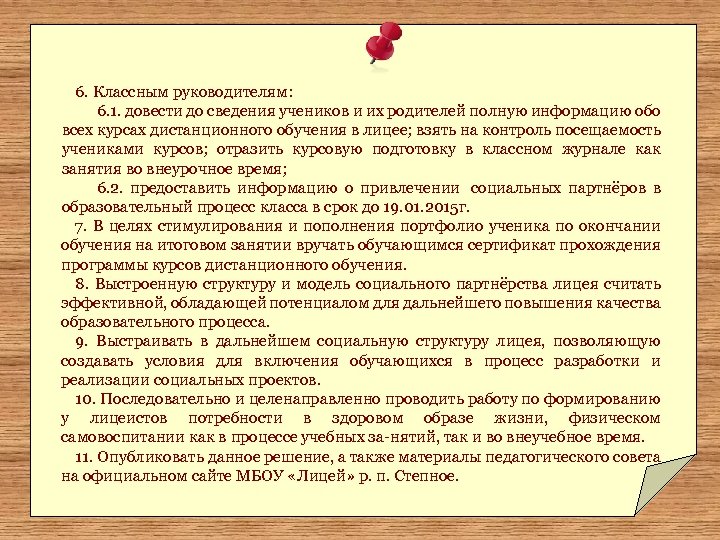 6. Классным руководителям:

6.1. довести до сведения учеников и их родителей полную информацию обо всех курсах дистанционного обучения в лицее; взять на контроль посещаемость учениками курсов; отразить курсовую подготовку в классном журнале как занятия во внеурочное время;

6.2. предоставить информацию о привлечении социальных партнёров в образовательный процесс класса в срок до 19.01.2015г.

7. В целях стимулирования и пополнения портфолио ученика по окончании обучения на итоговом занятии вручать обучающимся сертификат прохождения программы курсов дистанционного обучения.

8. Выстроенную структуру и модель социального партнёрства лицея считать эффективной, обладающей потенциалом для дальнейшего повышения качества образовательного процесса.

9. Выстраивать в дальнейшем социальную структуру лицея, позволяющую создавать условия для включения обучающихся в процесс разработки и реализации социальных проектов.

10. Последовательно и целенаправленно проводить работу по формированию у лицеистов потребности в здоровом образе жизни, физическом самовоспитании как в процессе учебных за-нятий, так и во внеучебное время.

11. Опубликовать данное решение, а также материалы педагогического совета на официальном сайте МБОУ «Лицей» р. п. Степное.